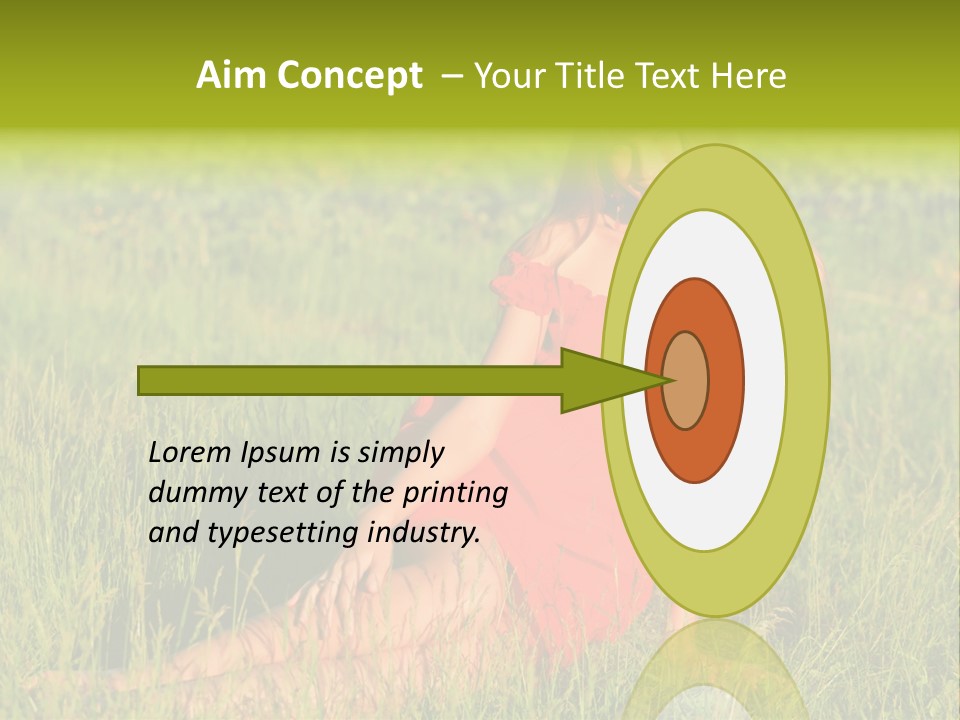 Aim Concept – Your Title Text Here

Lorem Ipsum is simply dummy text of the printing and typesetting industry.